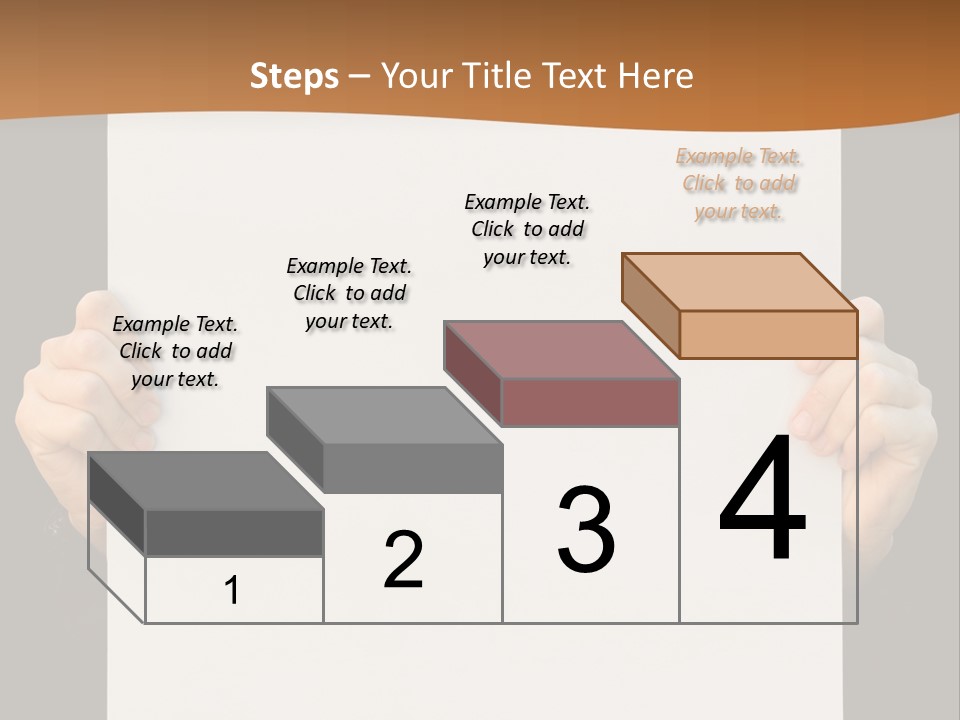 Steps – Your Title Text Here

Example Text. Click to add your text.

Example Text. Click to add your text.

Example Text. Click to add your text.

Example Text. Click to add your text.

1

2

3

4